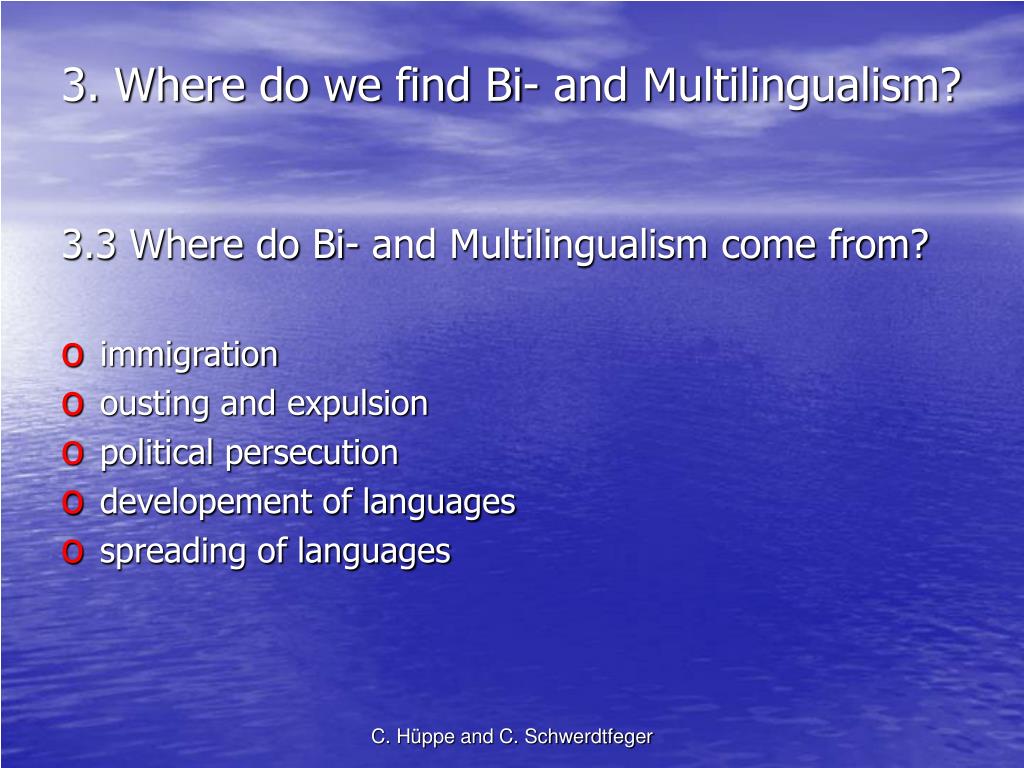 3. Where do we find Bi- and Multilingualism?

3.3 Where do Bi- and Multilingualism come from?

o immigration
o ousting and expulsion
o political persecution
o developement of languages
o spreading of languages

C. Hüppe and C. Schwerdtfeger